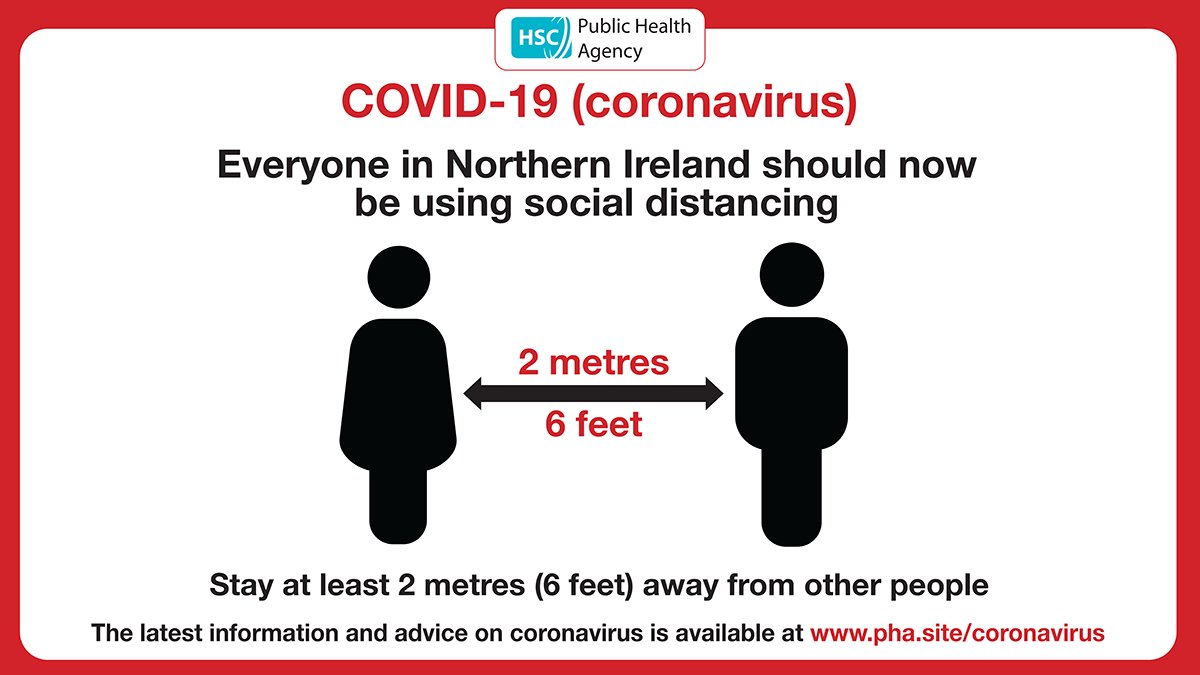 HSC Public Health Agency

COVID-19 (coronavirus)

Everyone in Northern Ireland should now be using social distancing

2 metres

6 feet

Stay at least 2 metres (6 feet) away from other people

The latest information and advice on coronavirus is available at www.pha.site/coronavirus